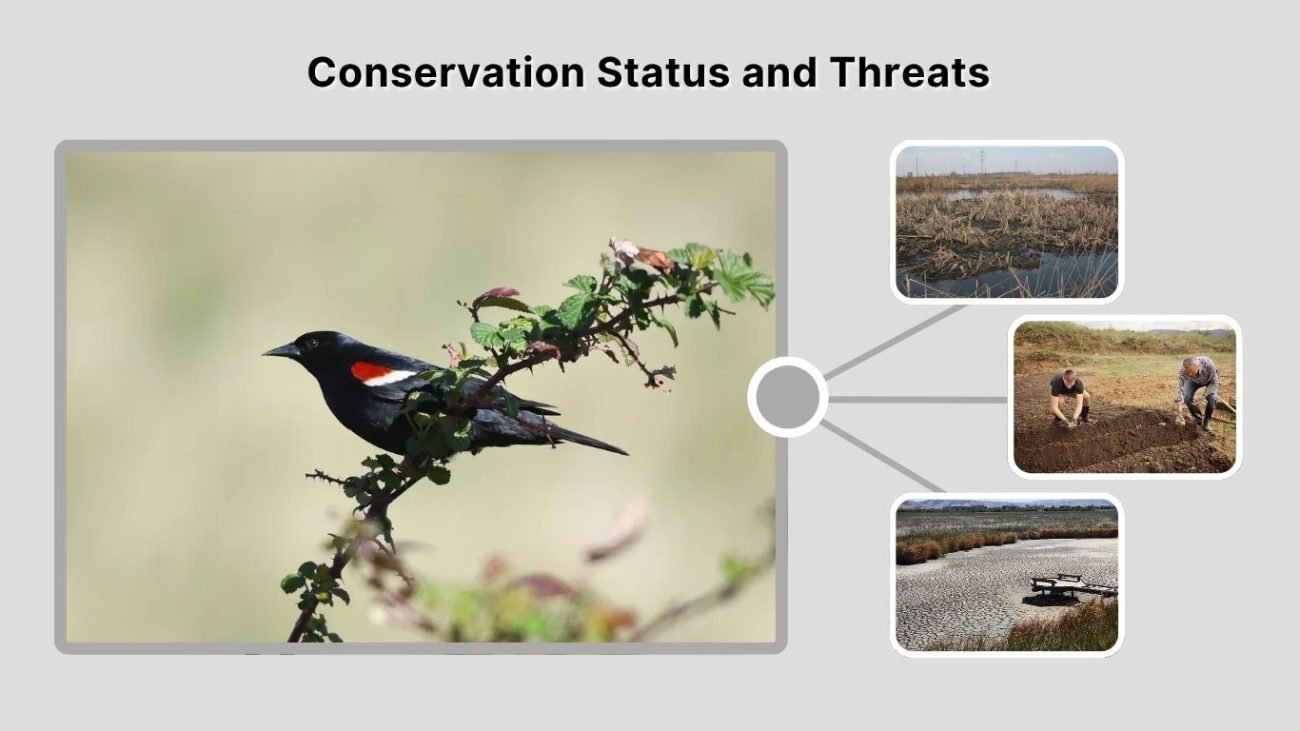 Conservation Status and Threats